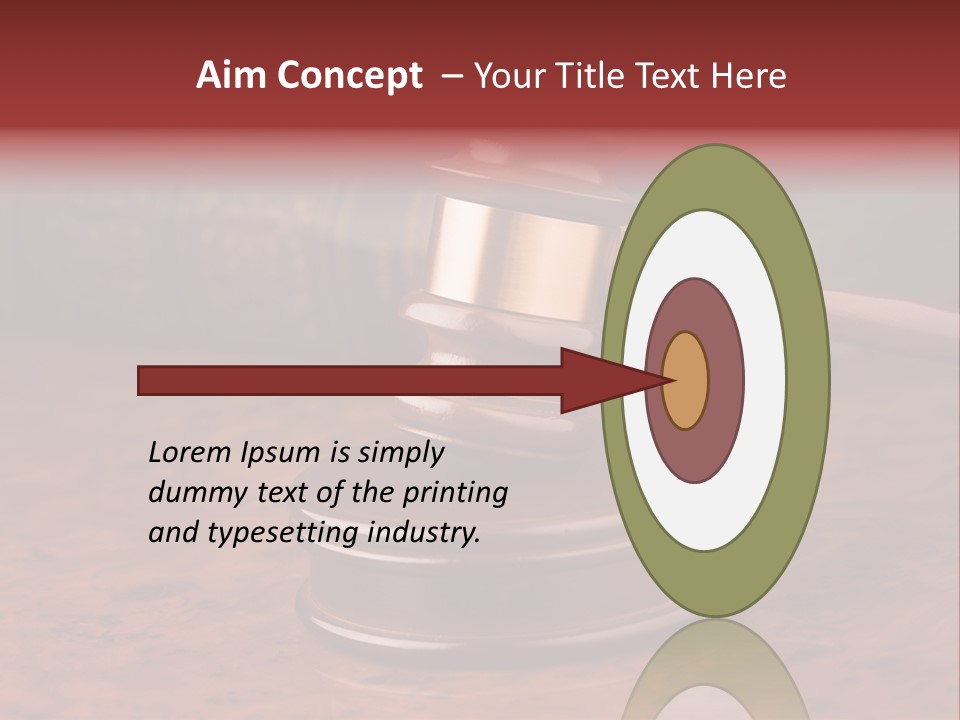 Aim Concept – Your Title Text Here

Lorem Ipsum is simply dummy text of the printing and typesetting industry.